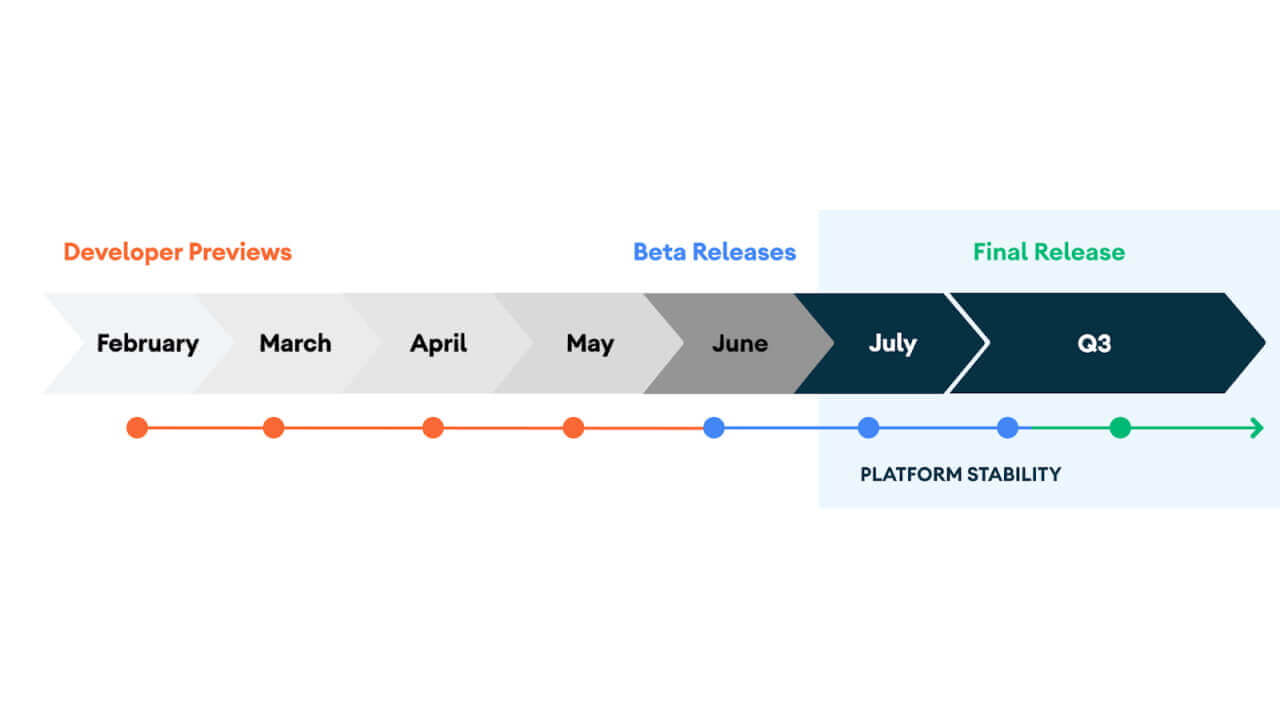 Developer Previews

Beta Releases

Final Release

February

March

April

May

June

July

Q3

PLATFORM STABILITY